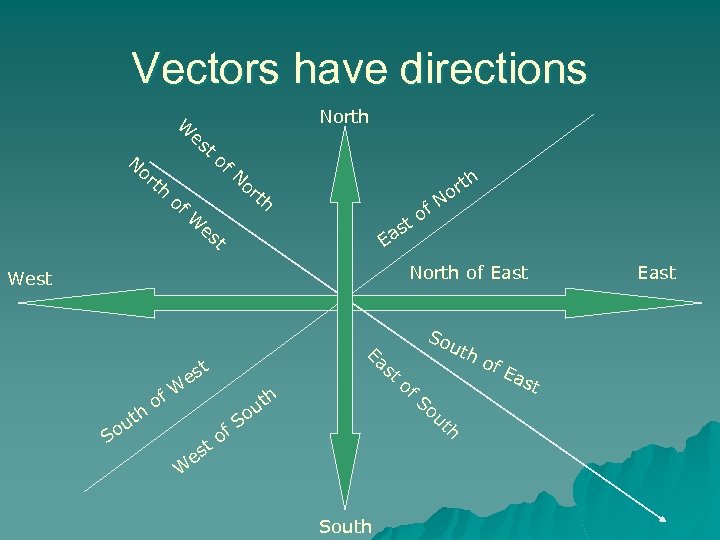 Vectors have directions

North

West of North

North of West

East of North

West

North of East

East

South of East

East of South

South of West

West of South

South